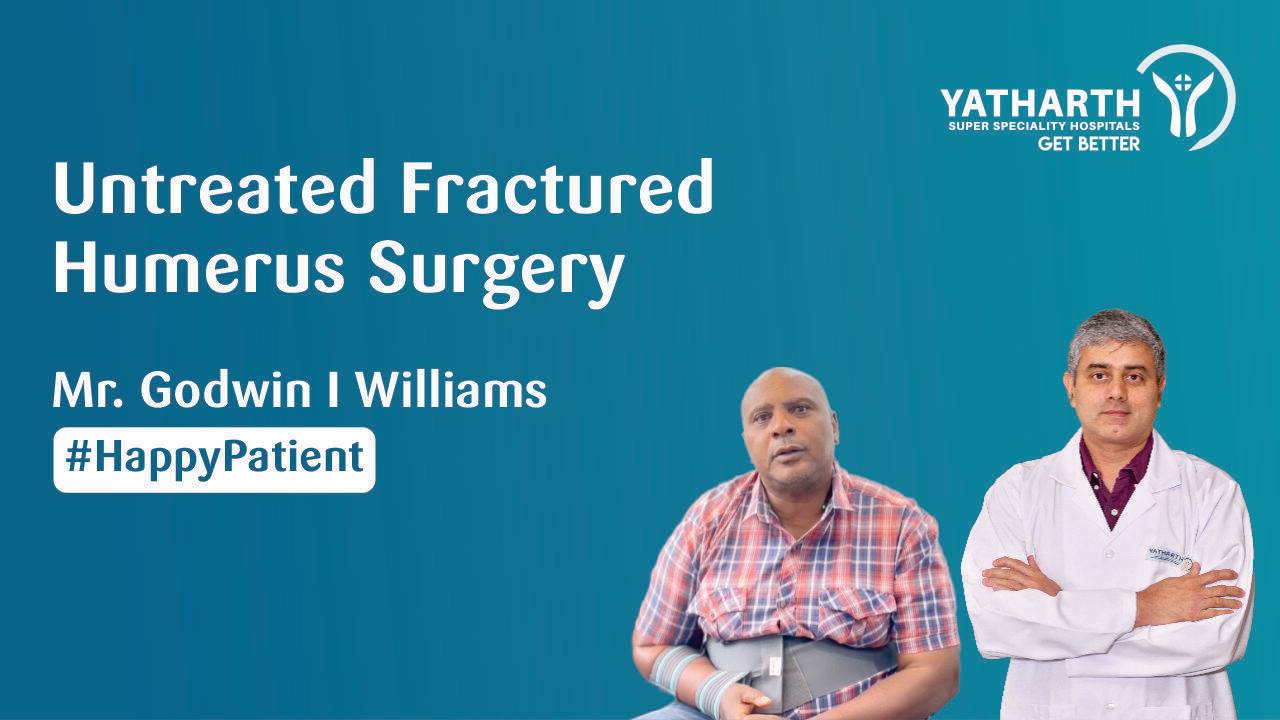 YATHARTH
SUPER SPECIALITY HOSPITALS
GET BETTER

Untreated Fractured Humerus Surgery

Mr. Godwin I Williams

#HappyPatient

YATHARTH